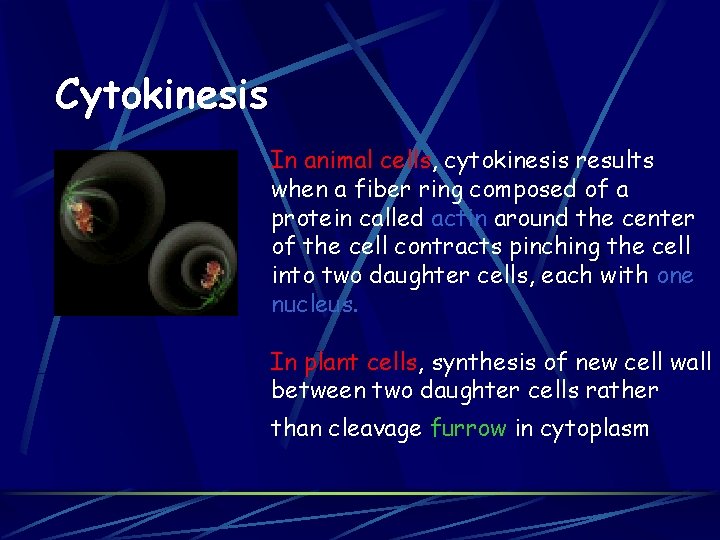 Cytokinesis

In animal cells, cytokinesis results when a fiber ring composed of a protein called actin around the center of the cell contracts pinching the cell into two daughter cells, each with one nucleus.

In plant cells, synthesis of new cell wall between two daughter cells rather than cleavage furrow in cytoplasm